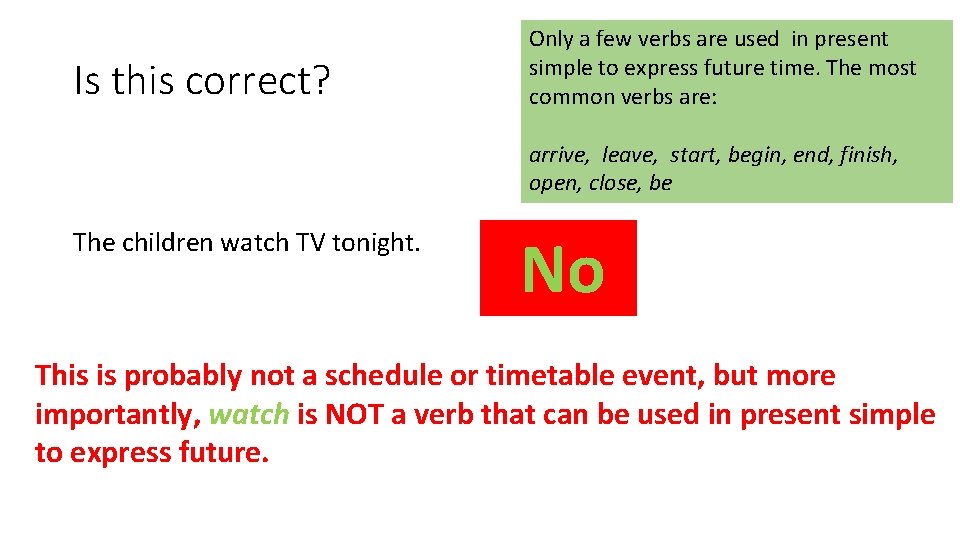 Is this correct?

Only a few verbs are used in present simple to express future time. The most common verbs are:

arrive, leave, start, begin, end, finish, open, close, be

The children watch TV tonight.

No

This is probably not a schedule or timetable event, but more importantly, watch is NOT a verb that can be used in present simple to express future.